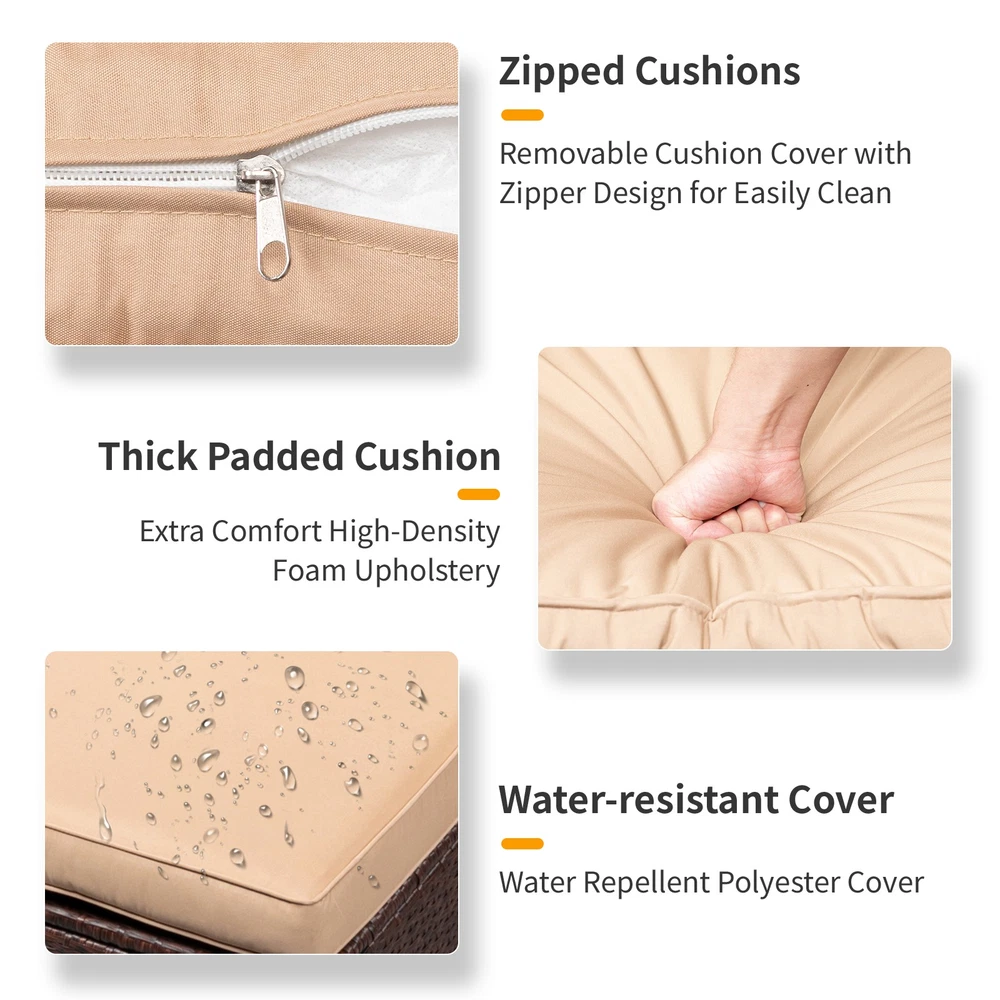 Zipped Cushions

Removable Cushion Cover with Zipper Design for Easily Clean

Thick Padded Cushion

Extra Comfort High-Density Foam Upholstery

Water-resistant Cover

Water Repellent Polyester Cover